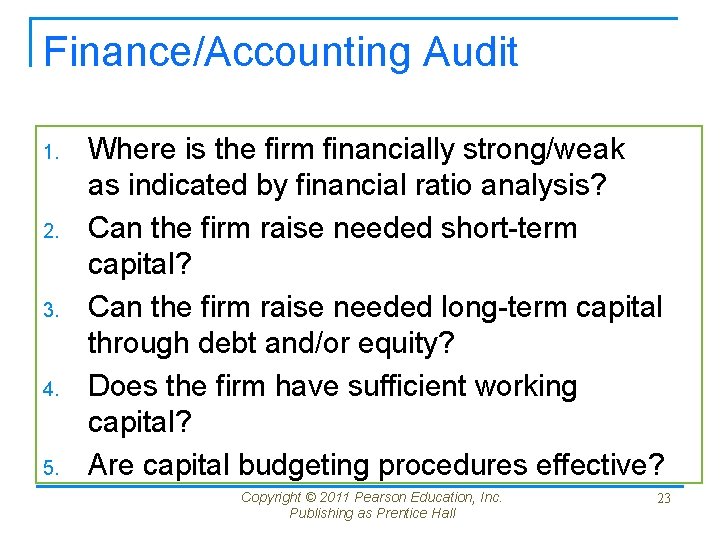 Finance/Accounting Audit

1. Where is the firm financially strong/weak as indicated by financial ratio analysis?
2. Can the firm raise needed short-term capital?
3. Can the firm raise needed long-term capital through debt and/or equity?
4. Does the firm have sufficient working capital?
5. Are capital budgeting procedures effective?

Copyright © 2011 Pearson Education, Inc.
Publishing as Prentice Hall

23